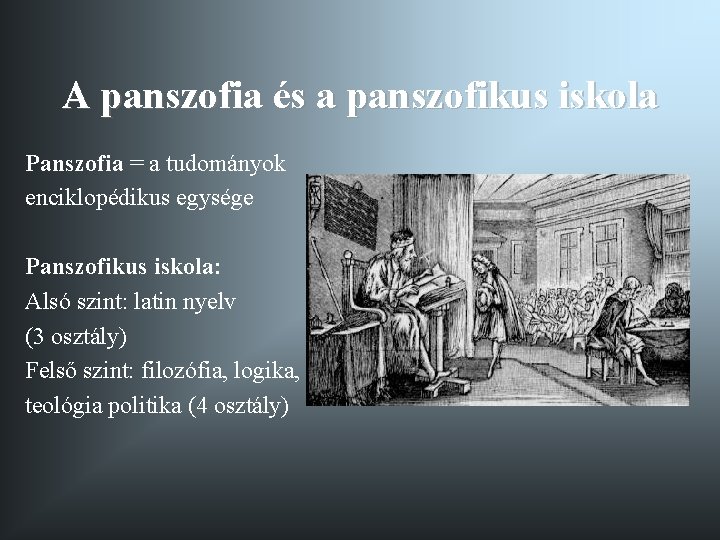 A panszofia és a panszofikus iskola

Panszofia = a tudományok enciklopédikus egysége

Panszofikus iskola:
Alsó szint: latin nyelv (3 osztály)
Felső szint: filozófia, logika, teológia politika (4 osztály)